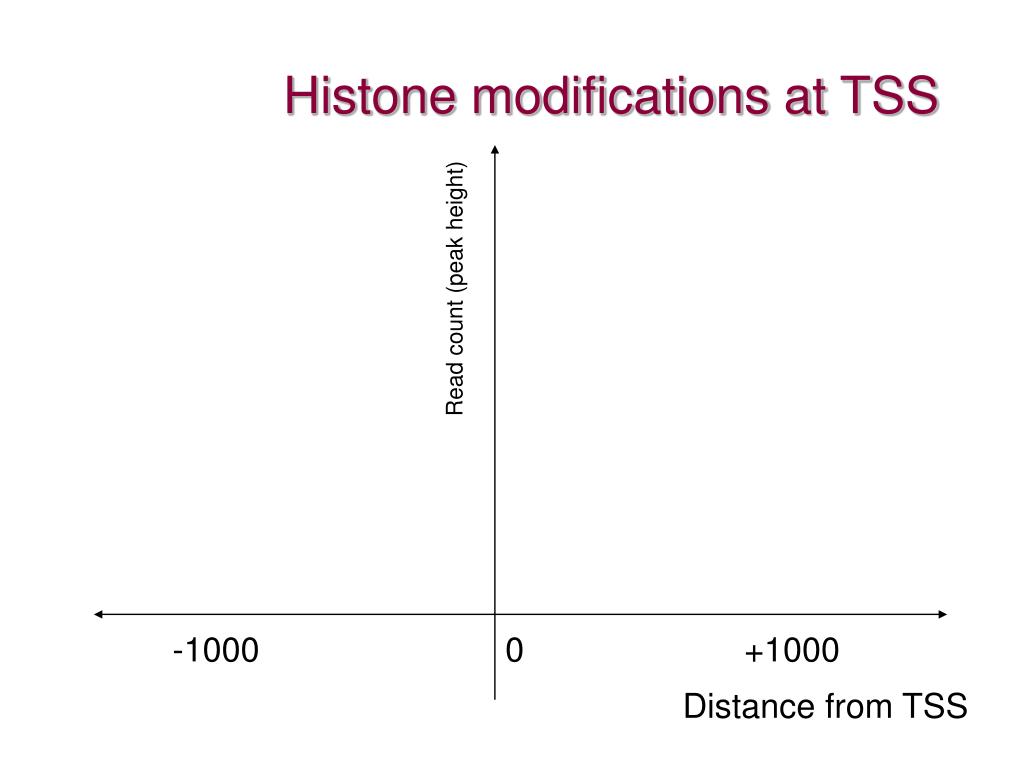 Histone modifications at TSS

Read count (peak height)

-1000

0

+1000

Distance from TSS